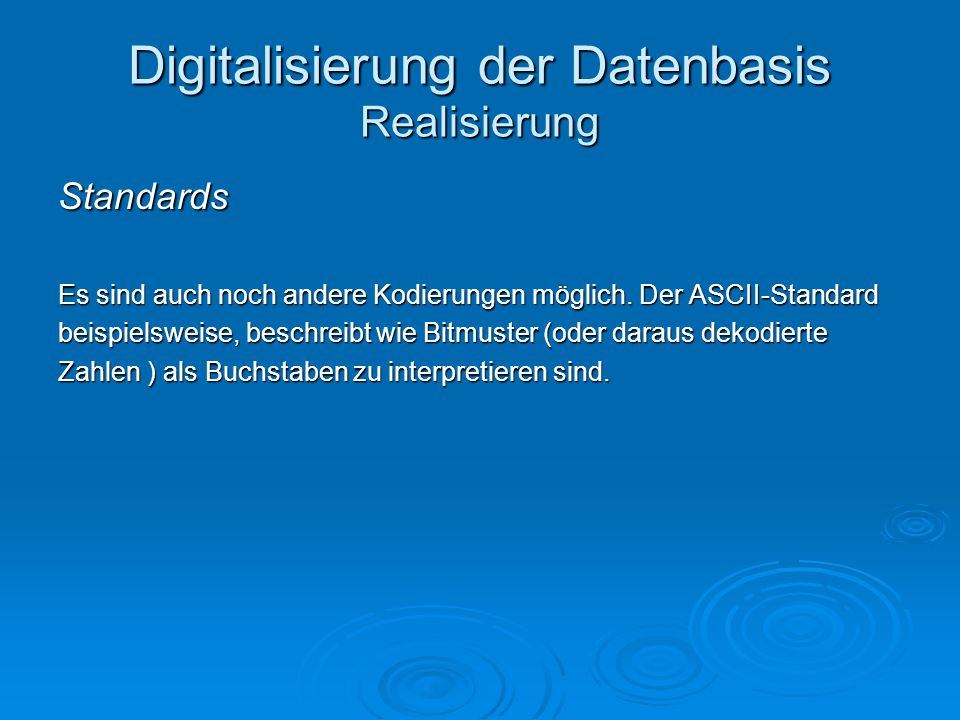 Digitalisierung der Datenbasis
Realisierung

Standards

Es sind auch noch andere Kodierungen möglich. Der ASCII-Standard beispielsweise, beschreibt wie Bitmuster (oder daraus dekodierte Zahlen ) als Buchstaben zu interpretieren sind.